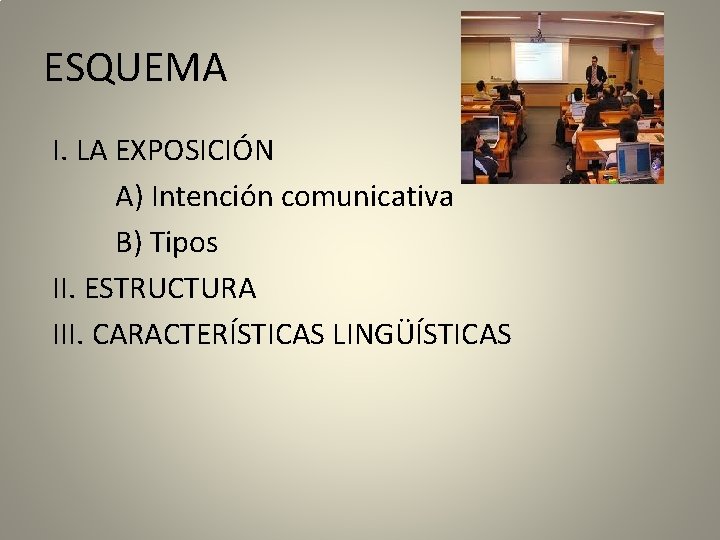 ESQUEMA

I. LA EXPOSICIÓN

A) Intención comunicativa

B) Tipos

II. ESTRUCTURA

III. CARACTERÍSTICAS LINGÜÍSTICAS